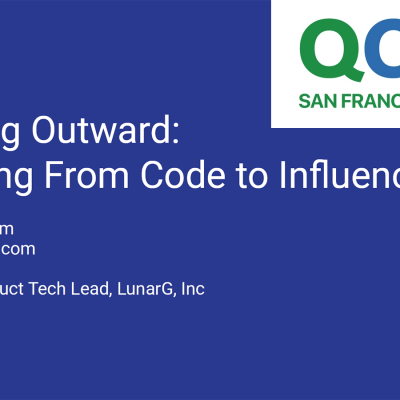 QC
SAN FRANC

g Outward:
ng From Code to Influenc

m
com

uct Tech Lead, LunarG, Inc